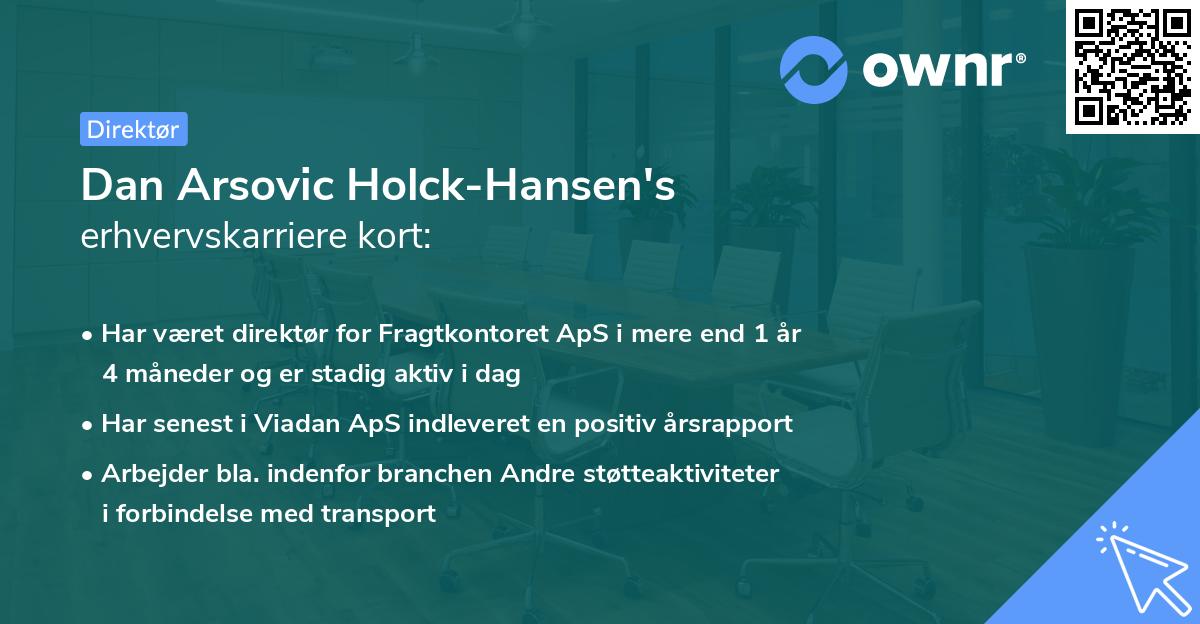 ownr®

Direktør

Dan Arsovic Holck-Hansen's
erhvervskarriere kort:

• Har været direktør for Fragtkontoret ApS i mere end 1 år 4 måneder og er stadig aktiv i dag

• Har senest i Viadan ApS indleveret en positiv årsrapport

• Arbejder bla. indenfor branchen Andre støtteaktiviteter i forbindelse med transport